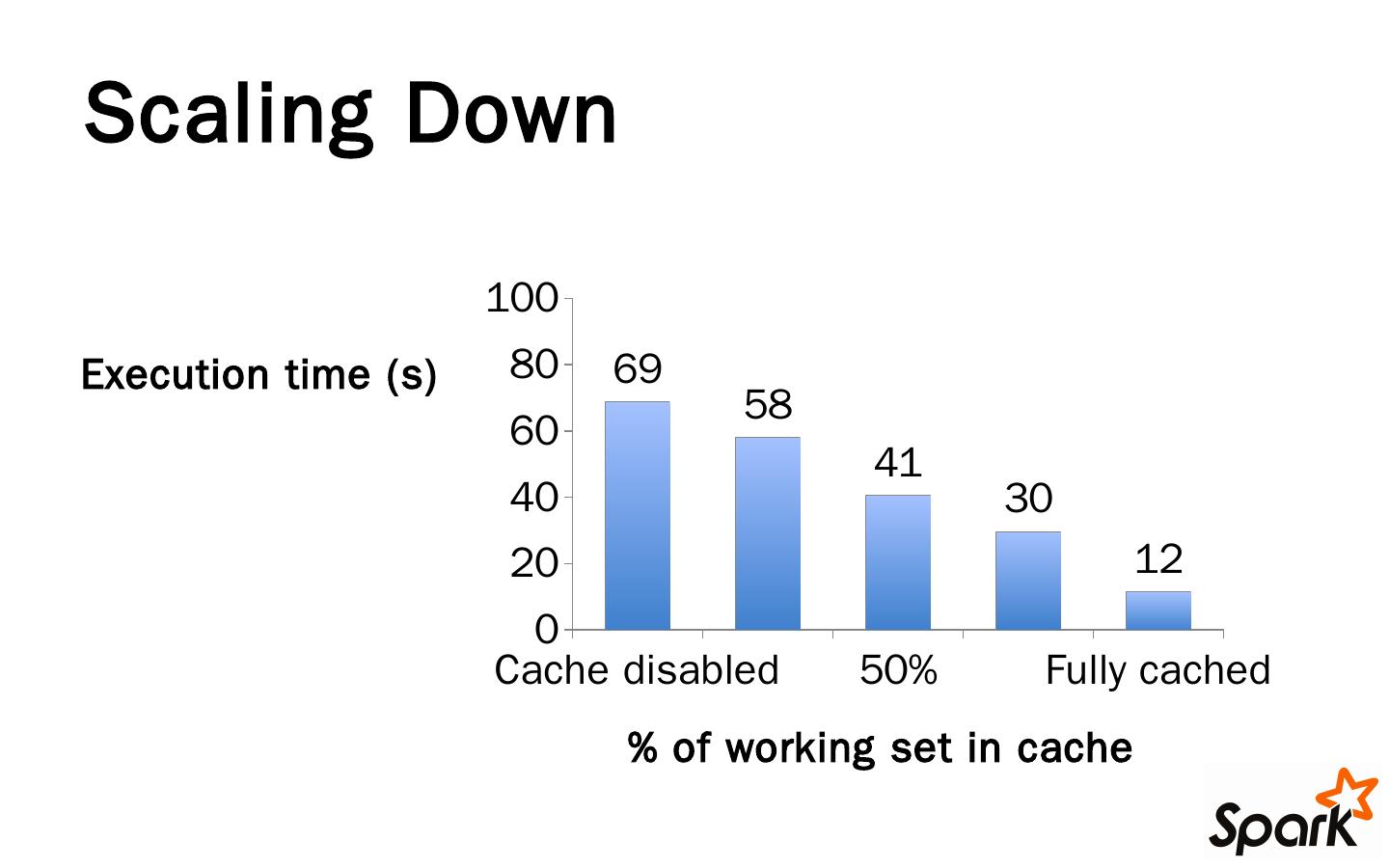 Scaling Down

Execution time (s)

100
80
60
40
20
0

69
58
41
30
12

Cache disabled
50%
Fully cached

% of working set in cache

Spark